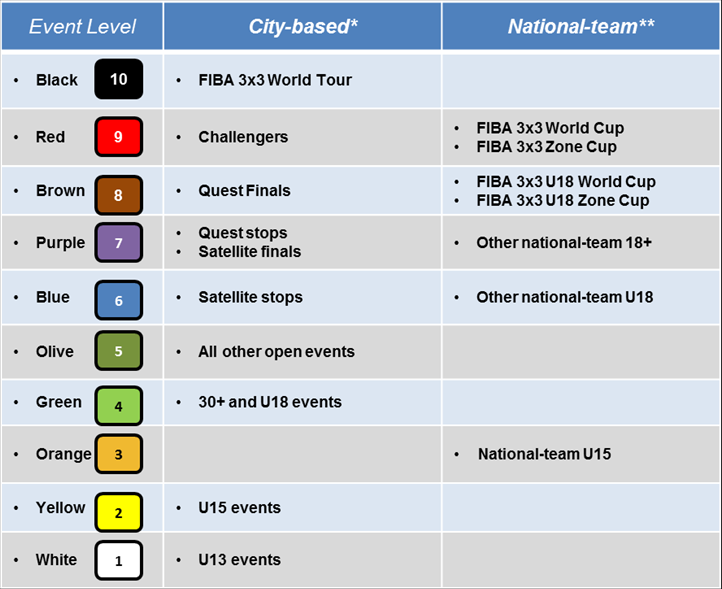 | Event Level | City-based* | National-team** |
|---|---|---|
| • Black 10 | • FIBA 3x3 World Tour | |
| • Red 9 | • Challengers | • FIBA 3x3 World Cup • FIBA 3x3 Zone Cup |
| • Brown 8 | • Quest Finals | • FIBA 3x3 U18 World Cup • FIBA 3x3 U18 Zone Cup |
| • Purple 7 | • Quest stops • Satellite finals | • Other national-team 18+ |
| • Blue 6 | • Satellite stops | • Other national-team U18 |
| • Olive 5 | • All other open events | |
| • Green 4 | • 30+ and U18 events | |
| • Orange 3 | | • National-team U15 |
| • Yellow 2 | • U15 events | |
| • White 1 | • U13 events | |